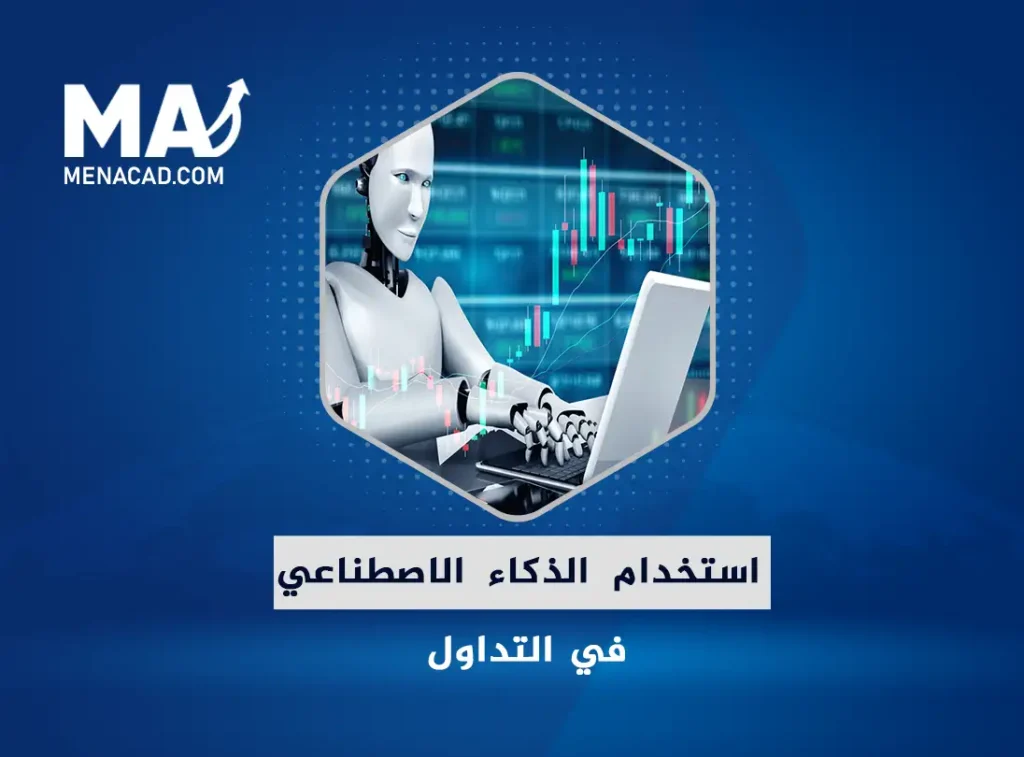 MA
MENACAD.COM

استخدام الذكاء الاصطناعي
في التداول